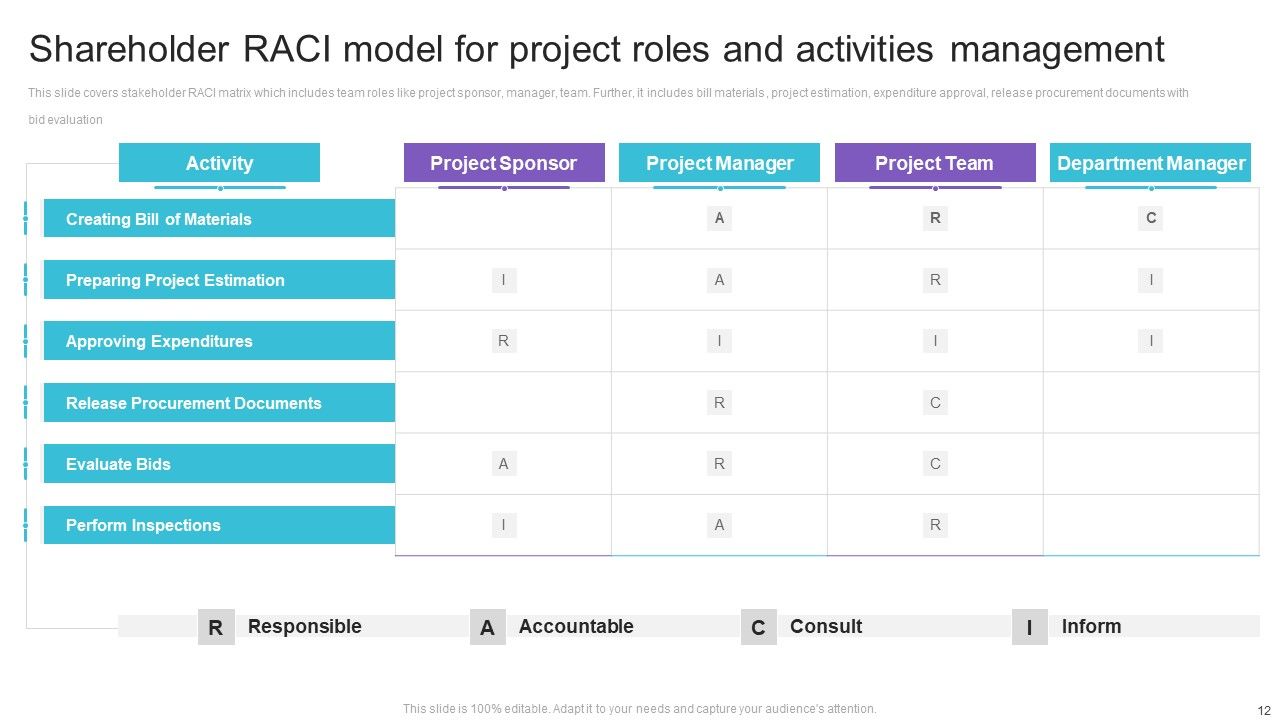 Shareholder RACI model for project roles and activities management

This slide covers stakeholder RACI matrix which includes team roles like project sponsor, manager, team. Further, it includes bill materials , project estimation, expenditure approval, release procurement documents with bid evaluation

| Activity | Project Sponsor | Project Manager | Project Team | Department Manager |
|---|---|---|---|---|
| Creating Bill of Materials | | A | R | C |
| Preparing Project Estimation | I | A | R | I |
| Approving Expenditures | R | I | I | I |
| Release Procurement Documents | | R | C | |
| Evaluate Bids | A | R | C | |
| Perform Inspections | I | A | R | |

R Responsible
A Accountable
C Consult
I Inform

This slide is 100% editable. Adapt it to your needs and capture your audience's attention.

12